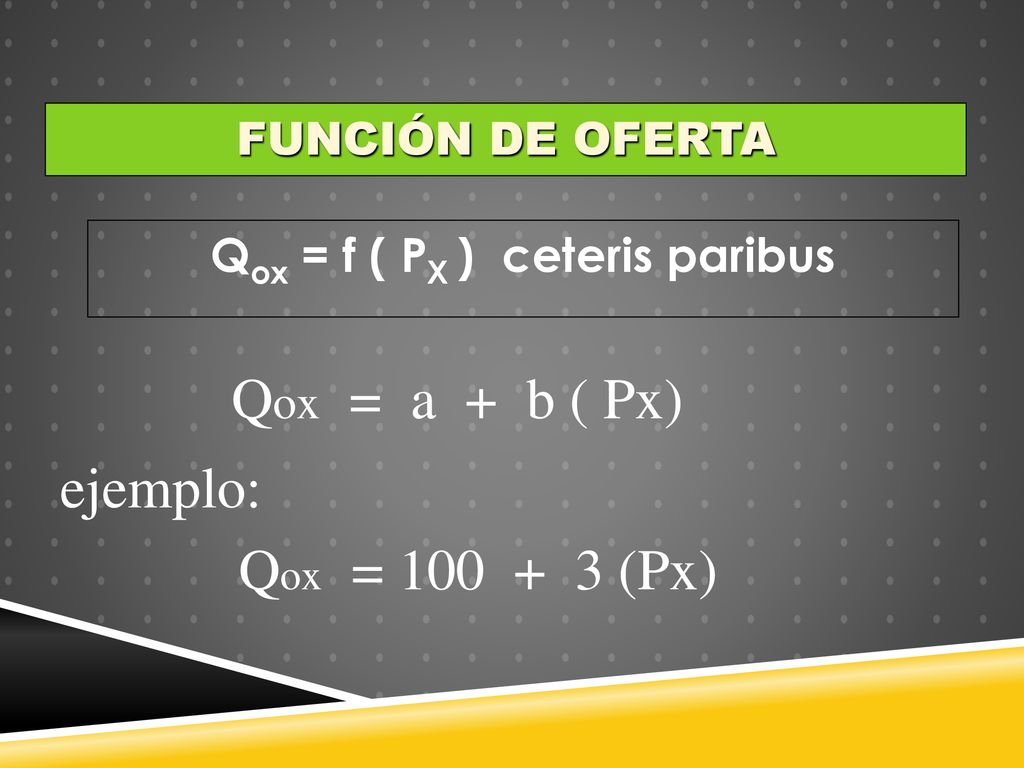 FUNCIÓN DE OFERTA

$Q_{ox} = f ( P_X )$ ceteris paribus

$Q_{ox} = a + b ( Px)$

ejemplo:

$Q_{ox} = 100 + 3 (Px)$